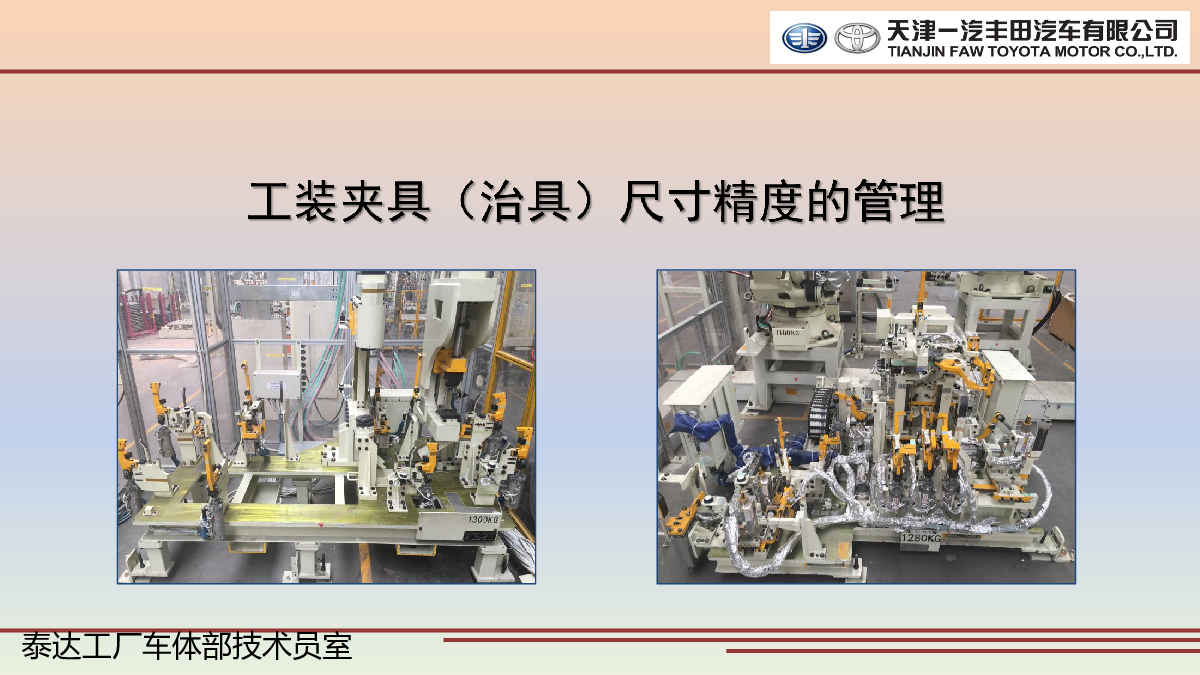 天津一汽丰田汽车有限公司
TIANJIN FAW TOYOTA MOTOR CO.,LTD.

工装夹具（治具）尺寸精度的管理

1300KG

1280KG

泰达工厂车体部技术员室